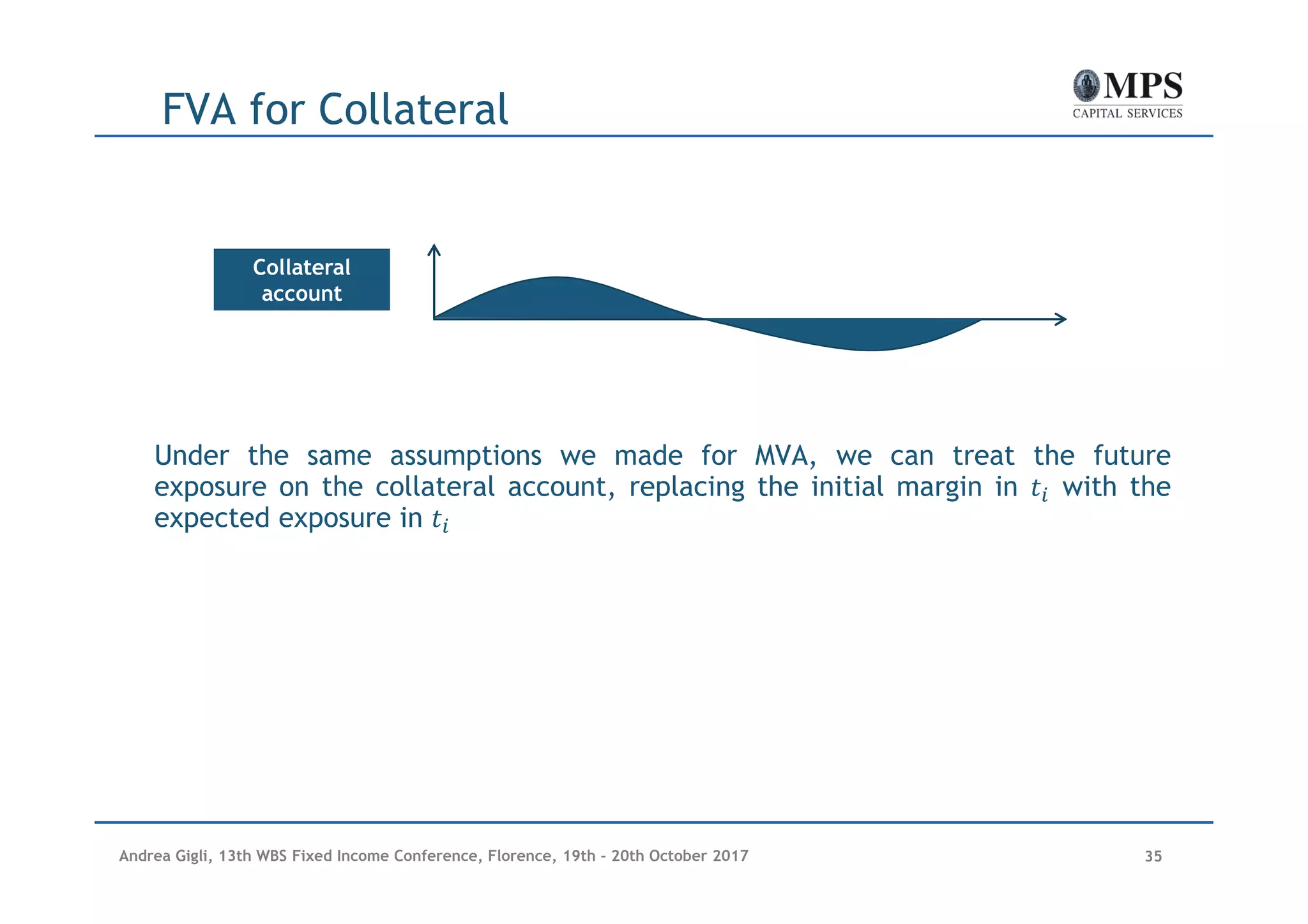 FVA for Collateral

MPS
CAPITAL SERVICES

Collateral account

Under the same assumptions we made for MVA, we can treat the future exposure on the collateral account, replacing the initial margin in $t_i$ with the expected exposure in $t_i$

Andrea Gigli, 13th WBS Fixed Income Conference, Florence, 19th - 20th October 2017

35